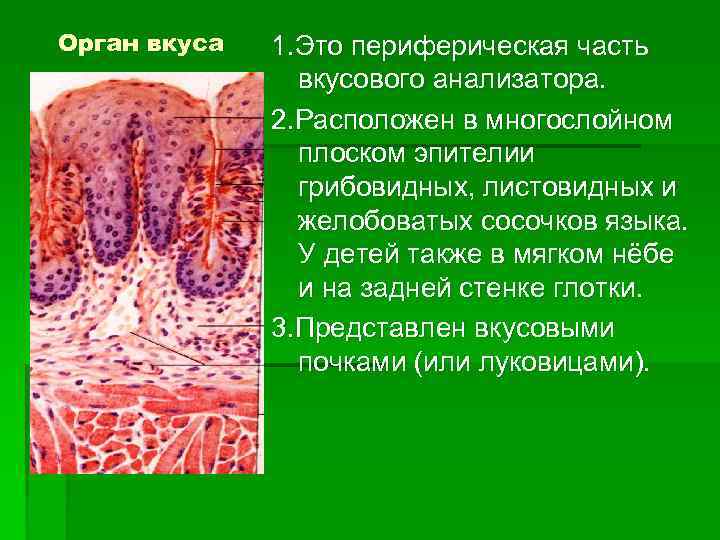 Орган вкуса

1.Это периферическая часть вкусового анализатора.

2.Расположен в многослойном плоском эпителии грибовидных, листовидных и желобоватых сосочков языка. У детей также в мягком нёбе и на задней стенке глотки.

3.Представлен вкусовыми почками (или луковицами).